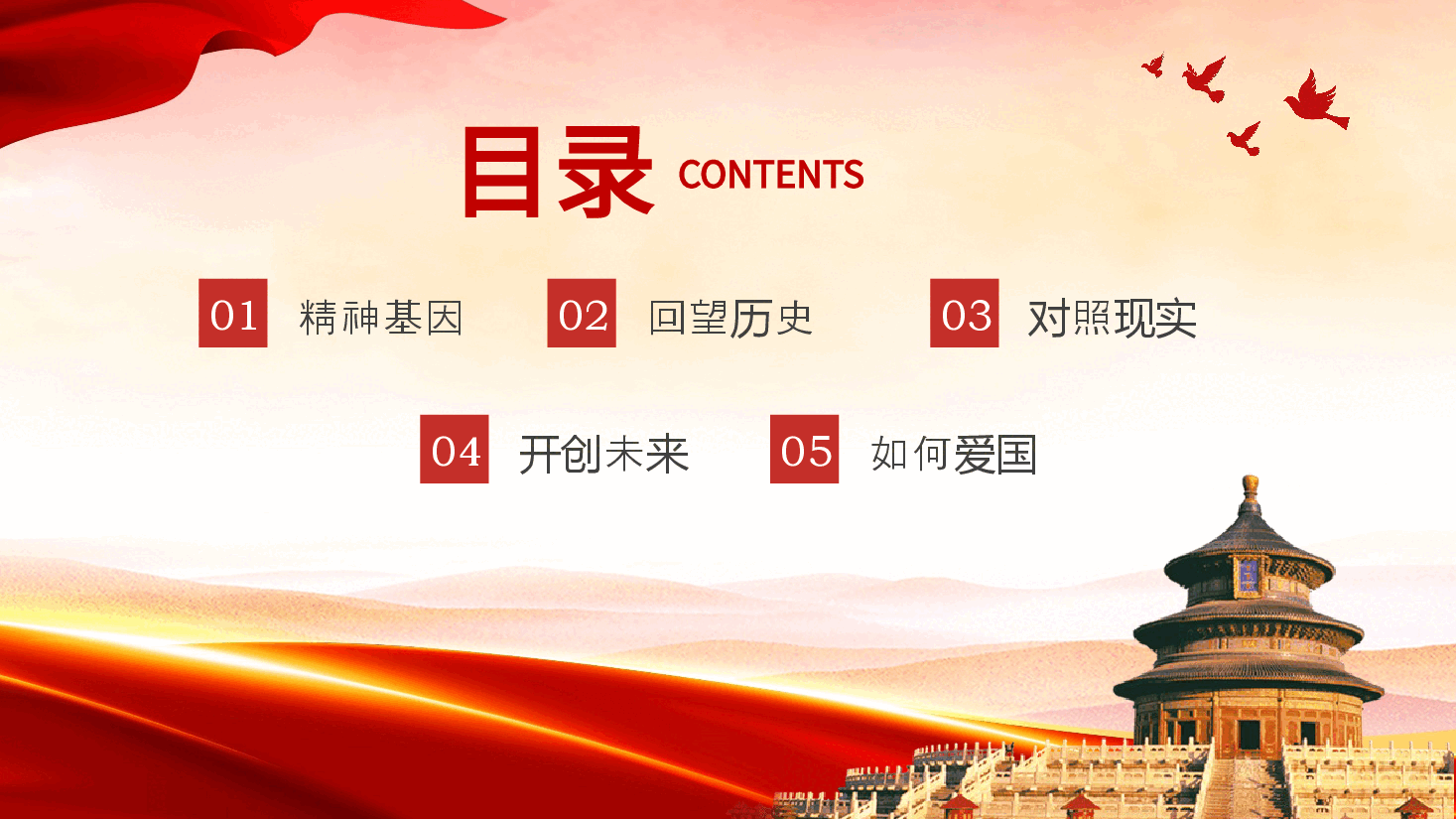 目录 CONTENTS

01 精神基因

02 回望历史

03 对照现实

04 开创未来

05 如何爱国